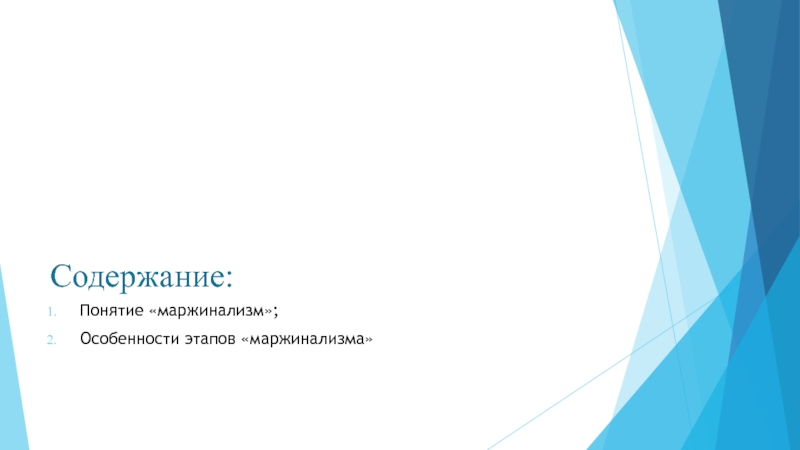 Содержание:

1. Понятие «маржинализм»;
2. Особенности этапов «маржинализма»